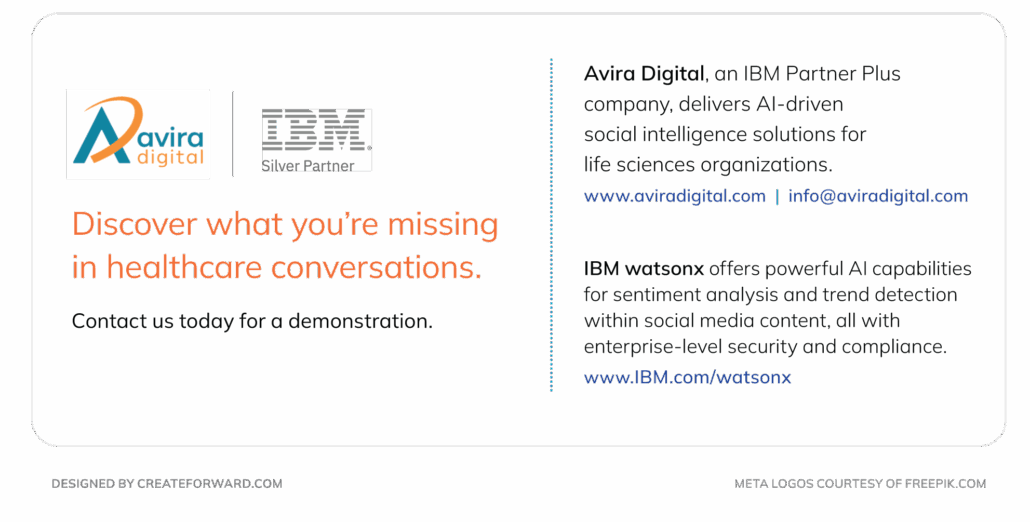 avira digital

IBM
Silver Partner

Discover what you're missing in healthcare conversations.

Contact us today for a demonstration.

Avira Digital, an IBM Partner Plus company, delivers AI-driven social intelligence solutions for life sciences organizations.

www.aviradigital.com | info@aviradigital.com

IBM watsonx offers powerful AI capabilities for sentiment analysis and trend detection within social media content, all with enterprise-level security and compliance.

www.IBM.com/watsonx

DESIGNED BY CREATEFORWARD.COM

META LOGOS COURTESY OF FREEPIK.COM